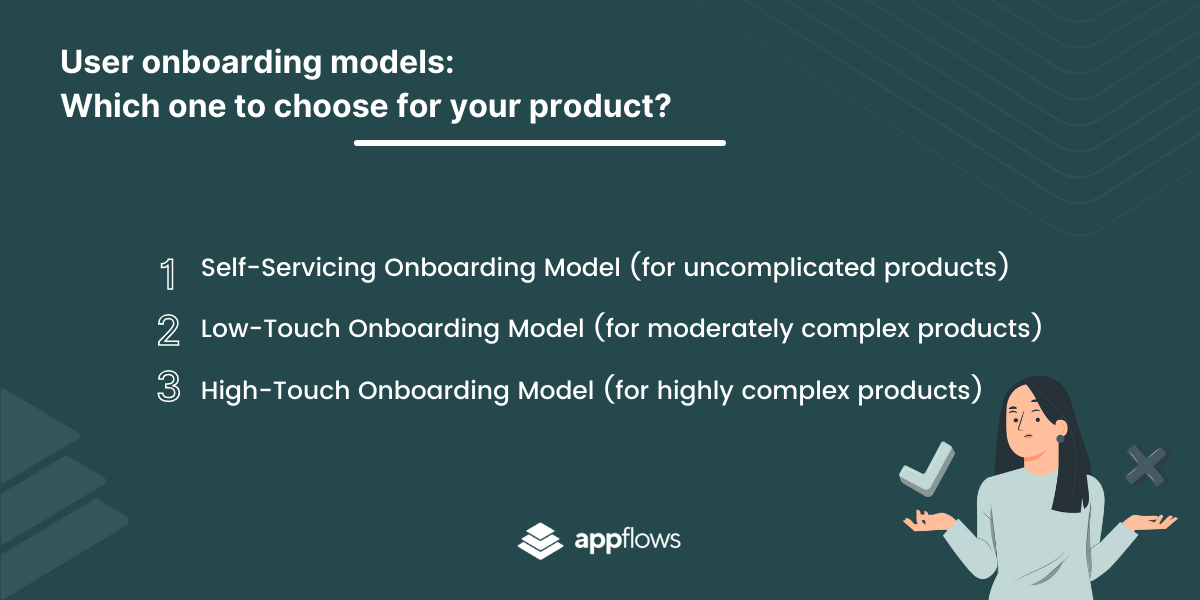 User onboarding models:
Which one to choose for your product?

1 Self-Servicing Onboarding Model (for uncomplicated products)

2 Low-Touch Onboarding Model (for moderately complex products)

3 High-Touch Onboarding Model (for highly complex products)

appflows